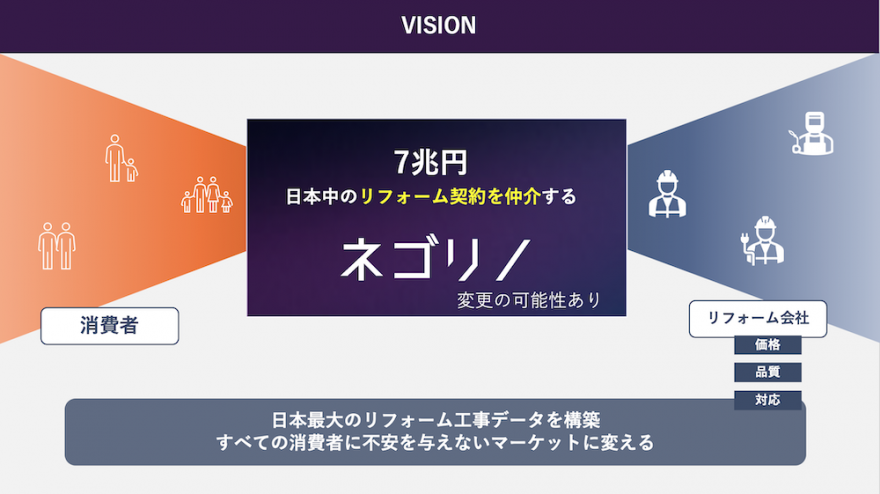 VISION

7兆円
日本中のリフォーム契約を仲介する

ネゴリノ
変更の可能性あり

消費者

リフォーム会社
価格
品質
対応

日本最大のリフォーム工事データを構築
すべての消費者に不安を与えないマーケットに変える